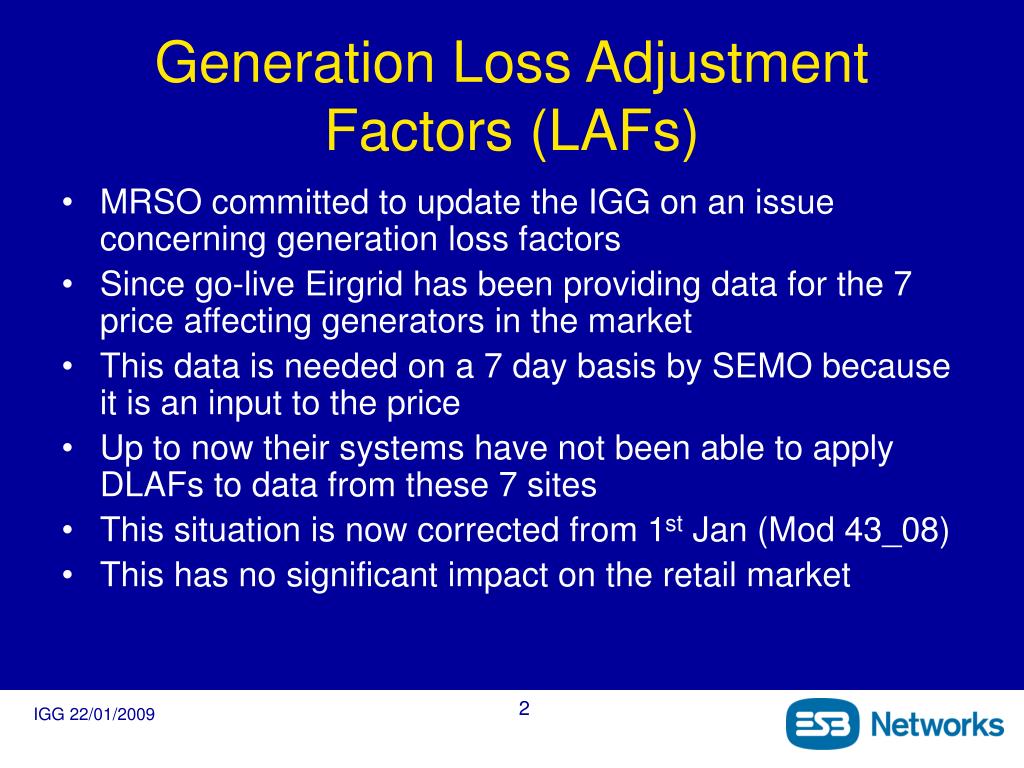 Generation Loss Adjustment Factors (LAFs)

• MRSO committed to update the IGG on an issue concerning generation loss factors
• Since go-live Eirgrid has been providing data for the 7 price affecting generators in the market
• This data is needed on a 7 day basis by SEMO because it is an input to the price
• Up to now their systems have not been able to apply DLAFs to data from these 7 sites
• This situation is now corrected from 1$^{st}$ Jan (Mod 43_08)
• This has no significant impact on the retail market

IGG 22/01/2009

2

ESB Networks